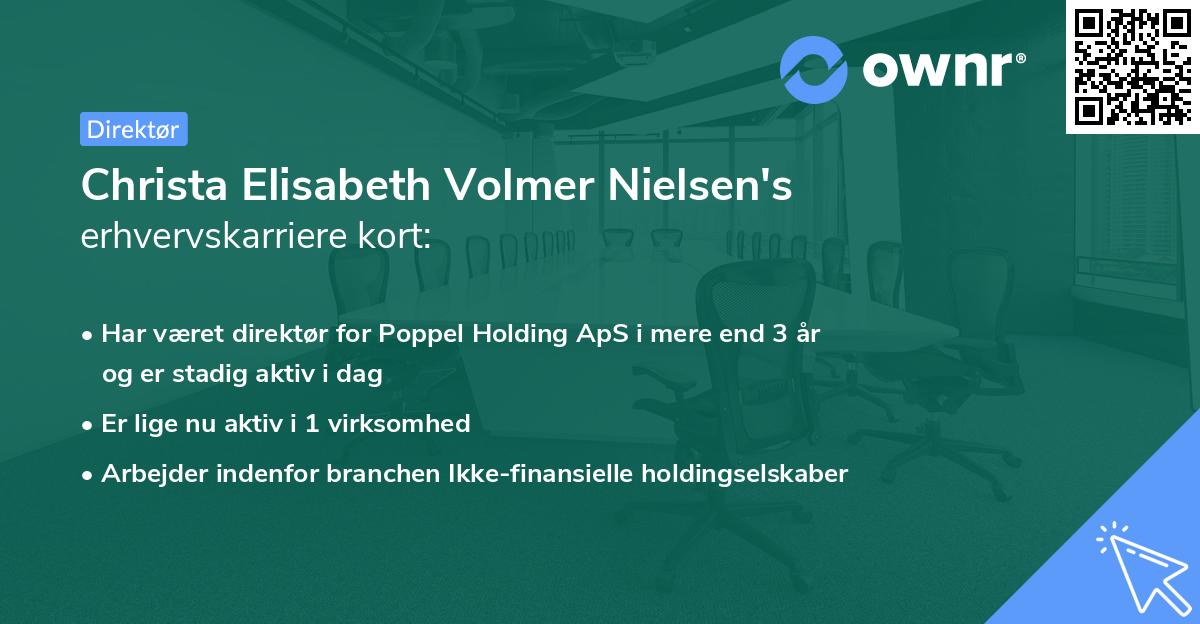 ownr®

Direktør

Christa Elisabeth Volmer Nielsen's
erhvervskarriere kort:

• Har været direktør for Poppel Holding ApS i mere end 3 år og er stadig aktiv i dag
• Er lige nu aktiv i 1 virksomhed
• Arbejder indenfor branchen Ikke-finansielle holdingselskaber